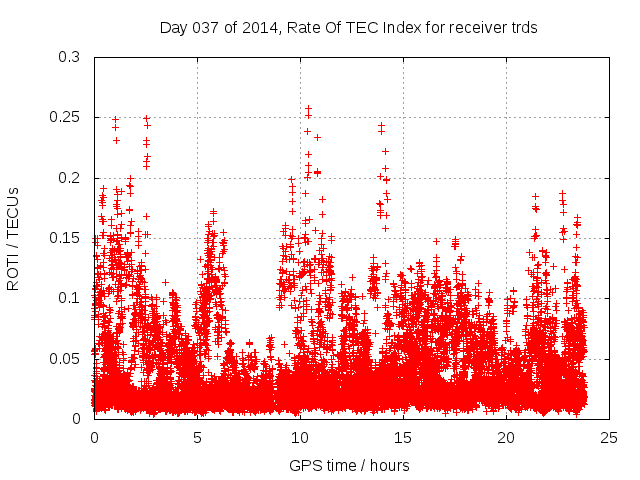 Day 037 of 2014, Rate Of TEC Index for receiver trds

ROTI / TECUs

0.3
0.25
0.2
0.15
0.1
0.05
0

0
5
10
15
20
25

GPS time / hours